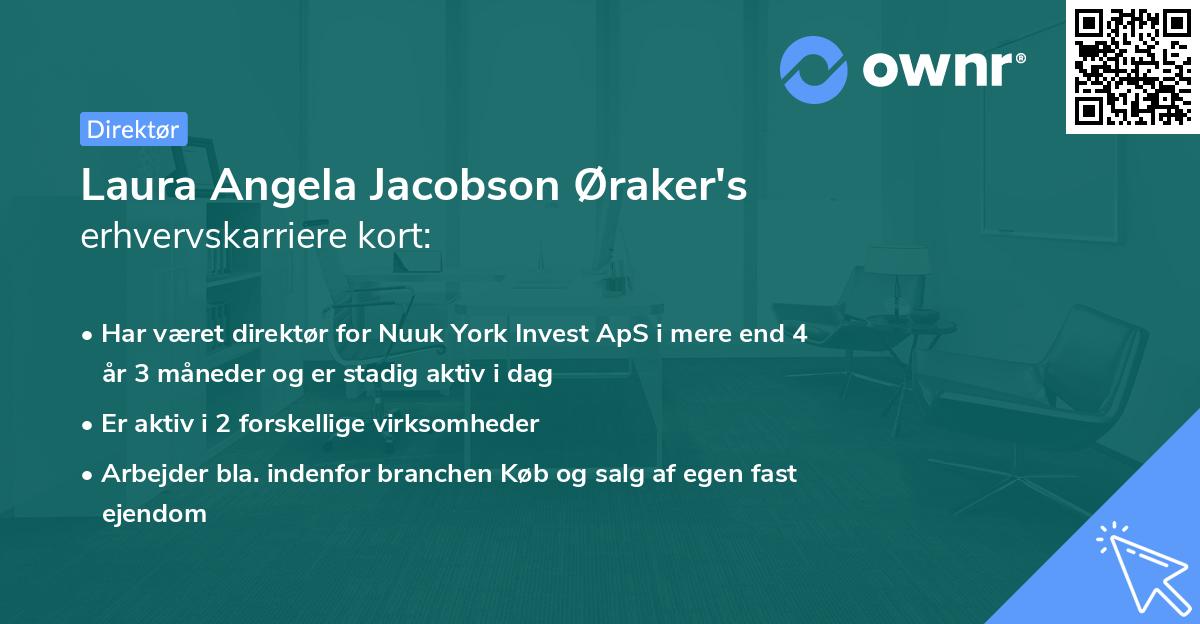 ownr®

Direktør

Laura Angela Jacobson Øraker's erhvervskarriere kort:

• Har været direktør for Nuuk York Invest ApS i mere end 4 år 3 måneder og er stadig aktiv i dag

• Er aktiv i 2 forskellige virksomheder

• Arbejder bla. indenfor branchen Køb og salg af egen fast ejendom